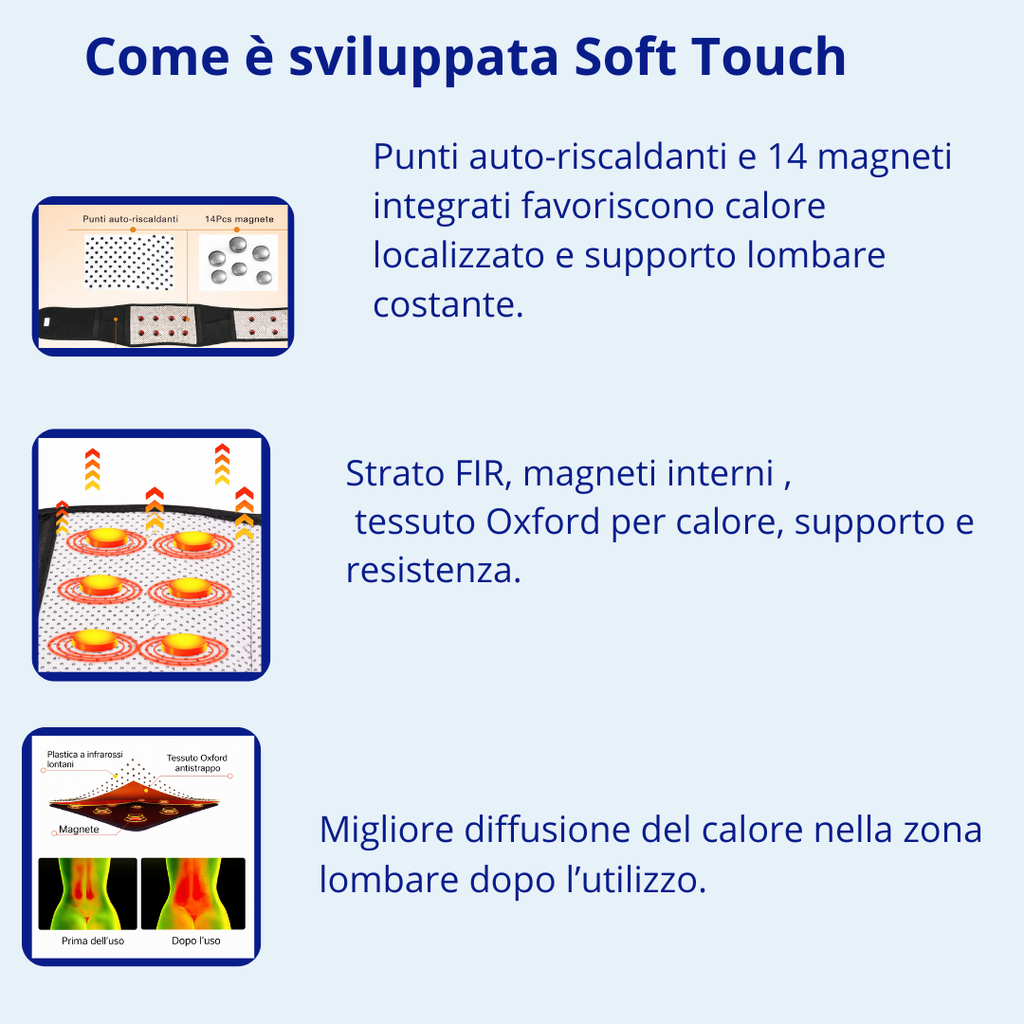 Come è sviluppata Soft Touch

Punti auto-riscaldanti

14Pcs magnete

Punti auto-riscaldanti e 14 magneti integrati favoriscono calore localizzato e supporto lombare costante.

Strato FIR, magneti interni , tessuto Oxford per calore, supporto e resistenza.

Plastica a infrarossi lontani

Tessuto Oxford antistrappo

Magnete

Prima dell'uso

Dopo l'uso

Migliore diffusione del calore nella zona lombare dopo l'utilizzo.